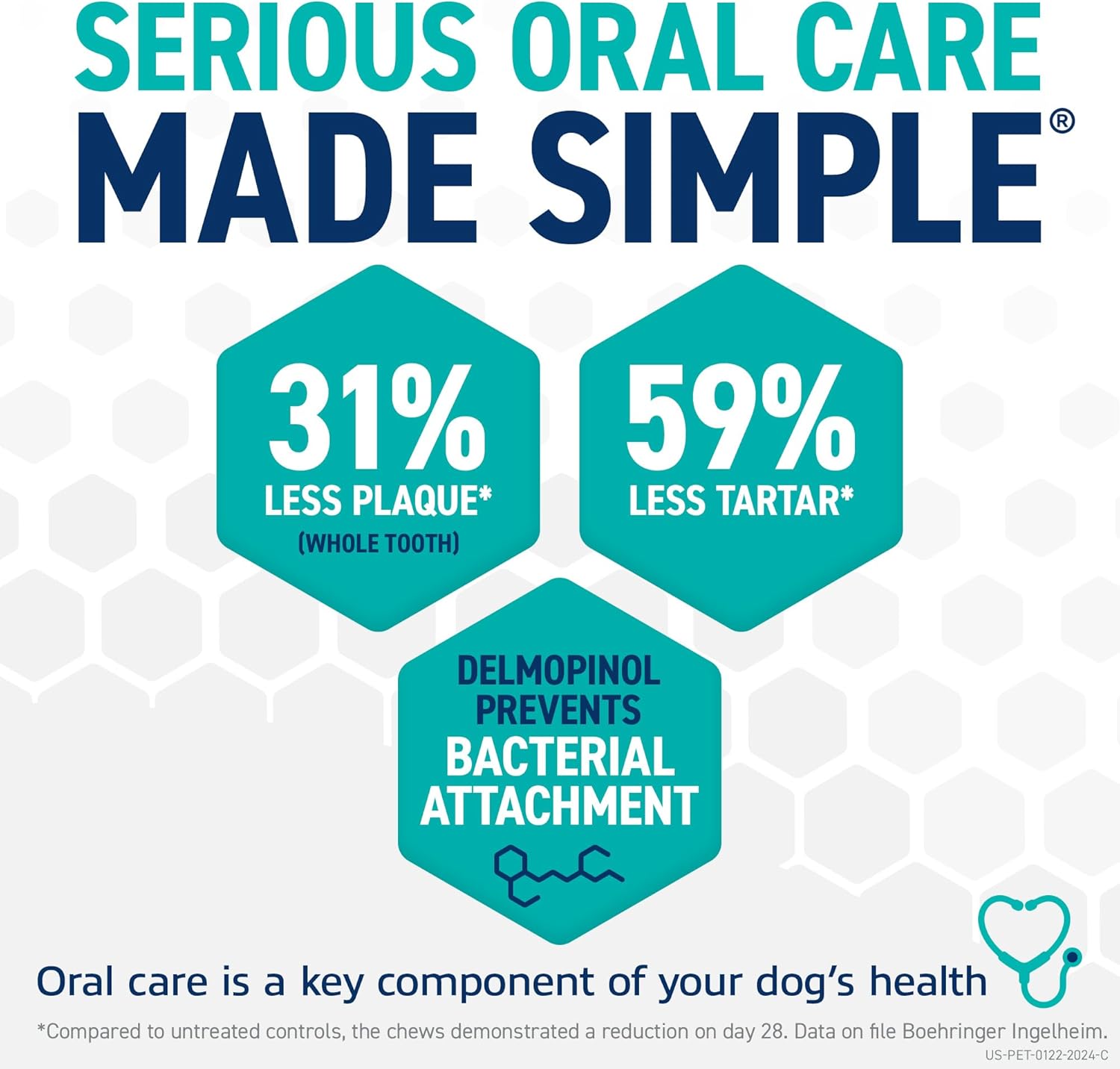 SERIOUS ORAL CARE
MADE SIMPLE®

31%
LESS PLAQUE*
(WHOLE TOOTH)

59%
LESS TARTAR*

DELMOPINOL PREVENTS BACTERIAL ATTACHMENT

Oral care is a key component of your dog's health

*Compared to untreated controls, the chews demonstrated a reduction on day 28. Data on file Boehringer Ingelheim.
US-PET-0122-2024-C